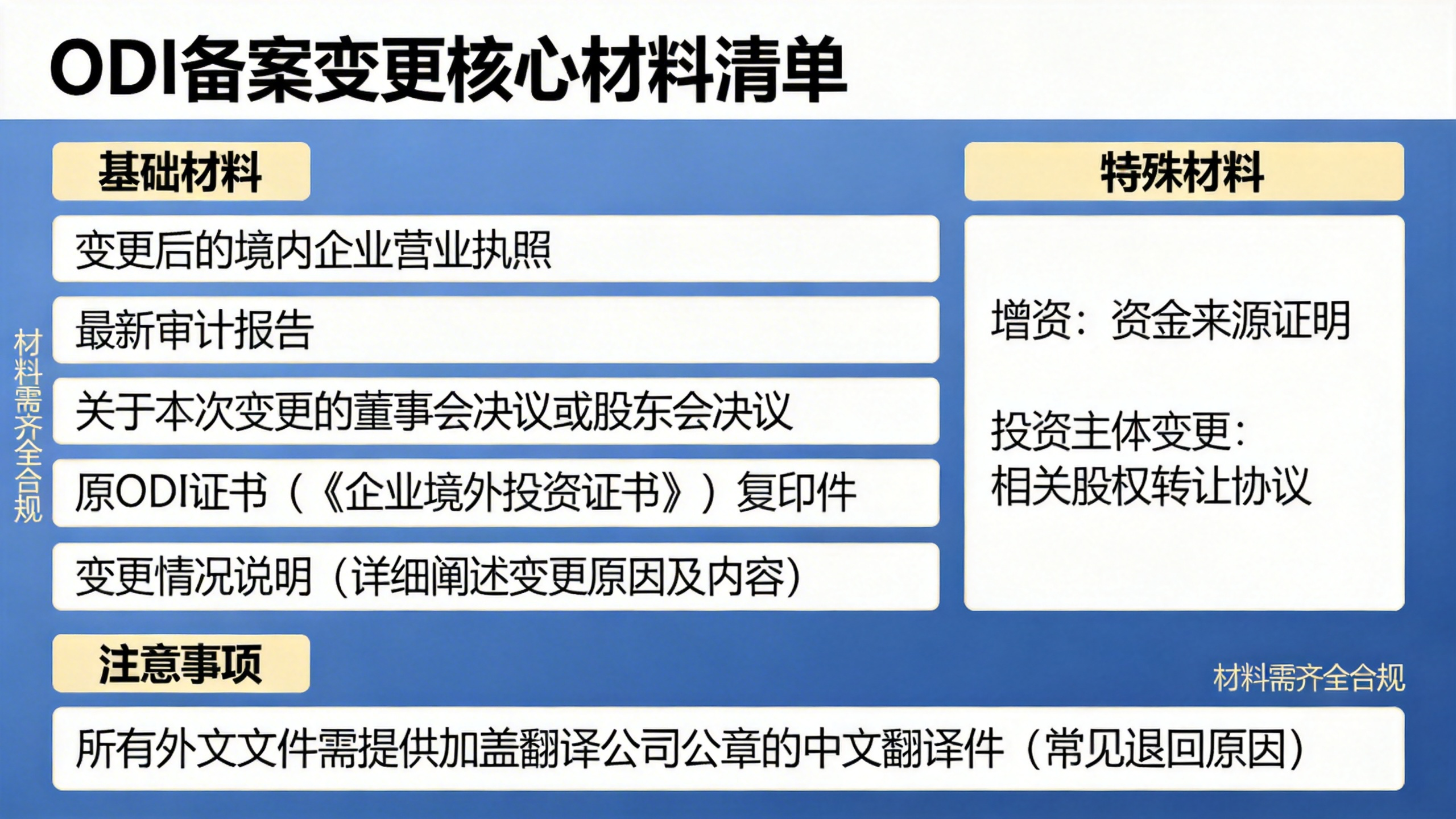 ODI备案变更核心材料清单

材料需齐全合规

基础材料

变更后的境内企业营业执照

最新审计报告

关于本次变更的董事会决议或股东会决议

原ODI证书（《企业境外投资证书》）复印件

变更情况说明（详细阐述变更原因及内容）

特殊材料

增资：资金来源证明

投资主体变更：
相关股权转让协议

注意事项

材料需齐全合规

所有外文文件需提供加盖翻译公司公章的中文翻译件（常见退回原因）